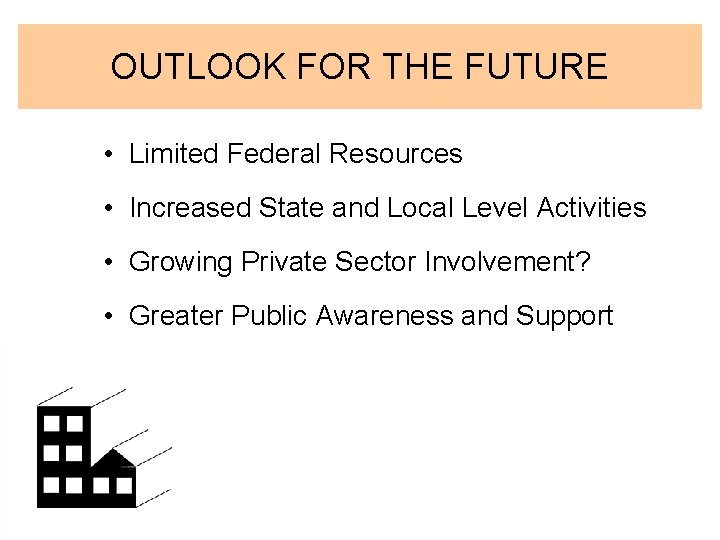 OUTLOOK FOR THE FUTURE

• Limited Federal Resources

• Increased State and Local Level Activities

• Growing Private Sector Involvement?

• Greater Public Awareness and Support